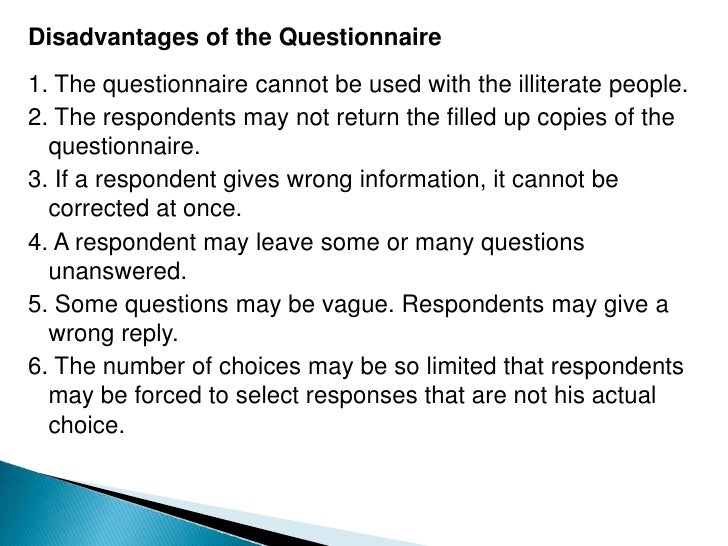 Disadvantages of the Questionnaire

1. The questionnaire cannot be used with the illiterate people.
2. The respondents may not return the filled up copies of the questionnaire.
3. If a respondent gives wrong information, it cannot be corrected at once.
4. A respondent may leave some or many questions unanswered.
5. Some questions may be vague. Respondents may give a wrong reply.
6. The number of choices may be so limited that respondents may be forced to select responses that are not his actual choice.